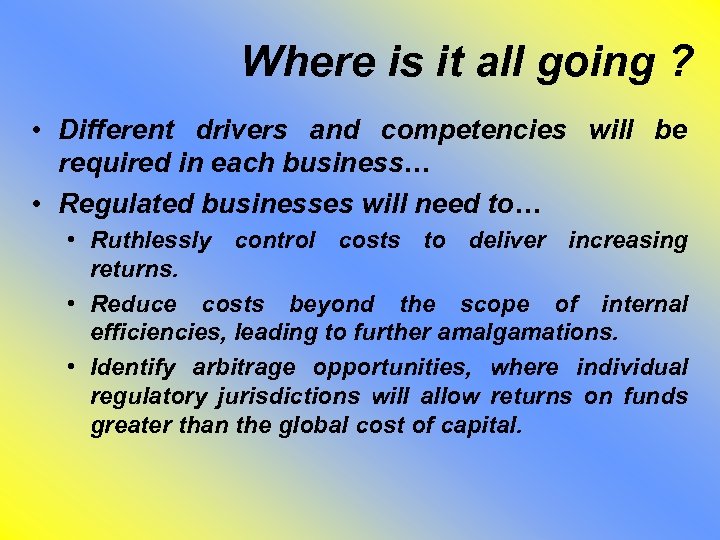 Where is it all going ?

• Different drivers and competencies will be required in each business…

• Regulated businesses will need to…

• Ruthlessly control costs to deliver increasing returns.

• Reduce costs beyond the scope of internal efficiencies, leading to further amalgamations.

• Identify arbitrage opportunities, where individual regulatory jurisdictions will allow returns on funds greater than the global cost of capital.